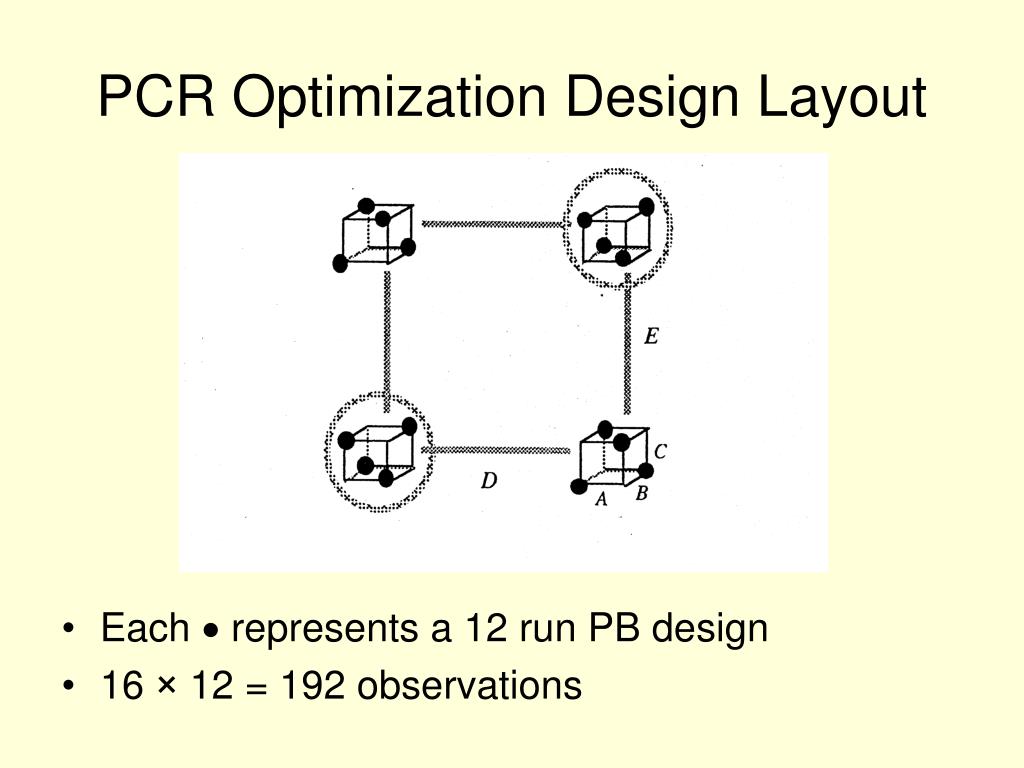 PCR Optimization Design Layout

E

C

D

A

B

• Each • represents a 12 run PB design
• 16 × 12 = 192 observations